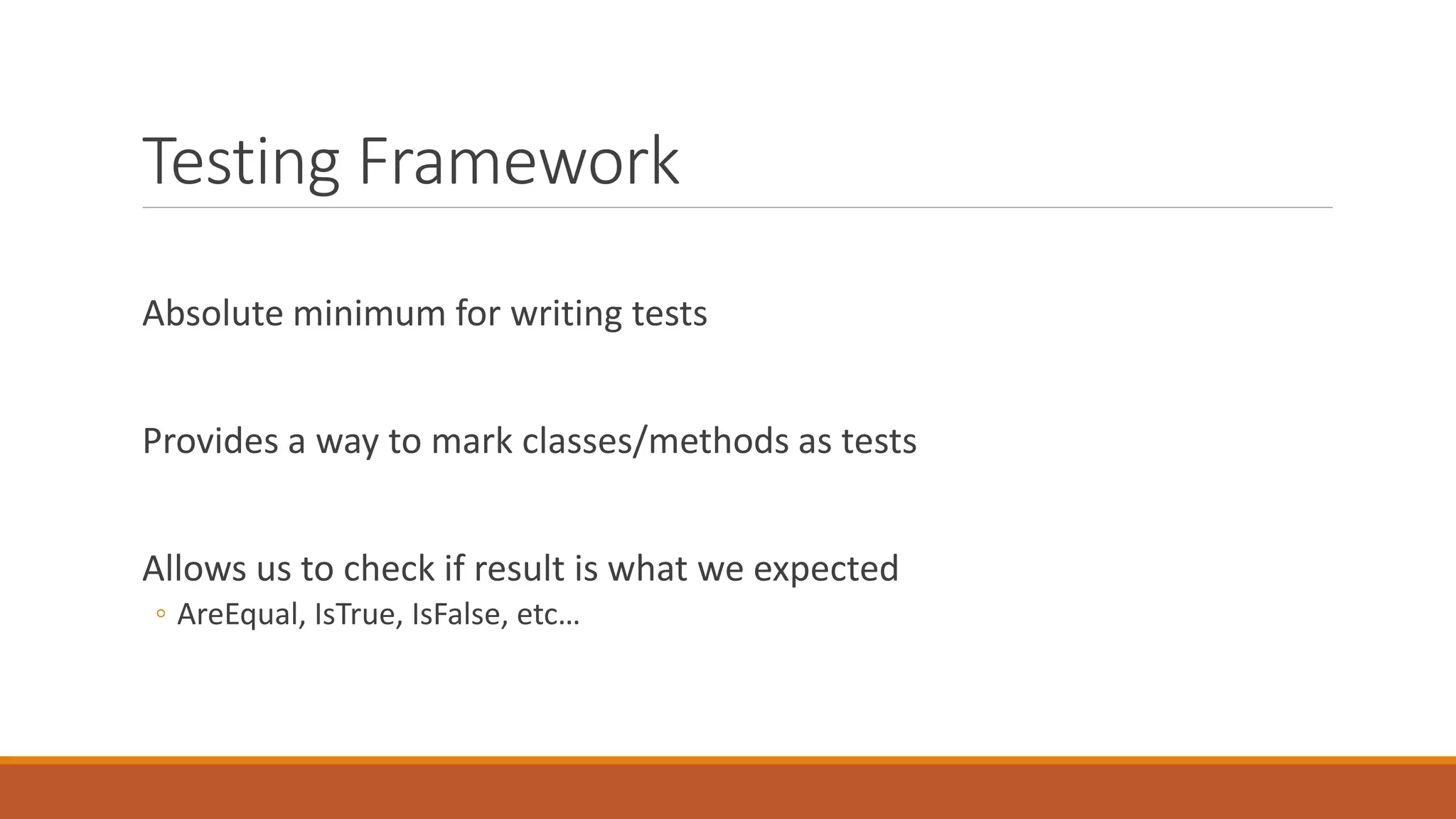 Testing Framework

Absolute minimum for writing tests

Provides a way to mark classes/methods as tests

Allows us to check if result is what we expected

◦ AreEqual, IsTrue, IsFalse, etc…